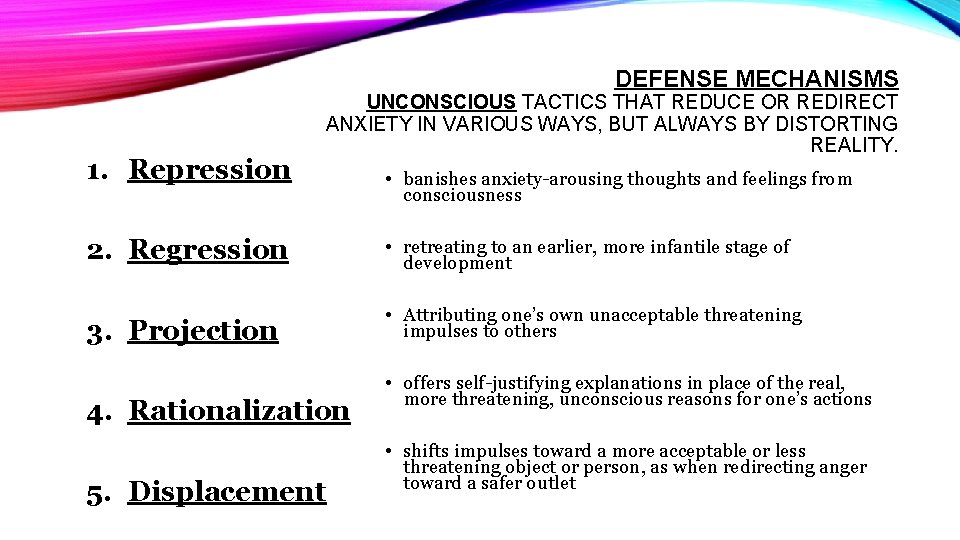 DEFENSE MECHANISMS
UNCONSCIOUS TACTICS THAT REDUCE OR REDIRECT ANXIETY IN VARIOUS WAYS, BUT ALWAYS BY DISTORTING REALITY.

1. Repression
2. Regression
3. Projection
4. Rationalization
5. Displacement

• banishes anxiety-arousing thoughts and feelings from consciousness
• retreating to an earlier, more infantile stage of development
• Attributing one's own unacceptable threatening impulses to others
• offers self-justifying explanations in place of the real, more threatening, unconscious reasons for one's actions
• shifts impulses toward a more acceptable or less threatening object or person, as when redirecting anger toward a safer outlet